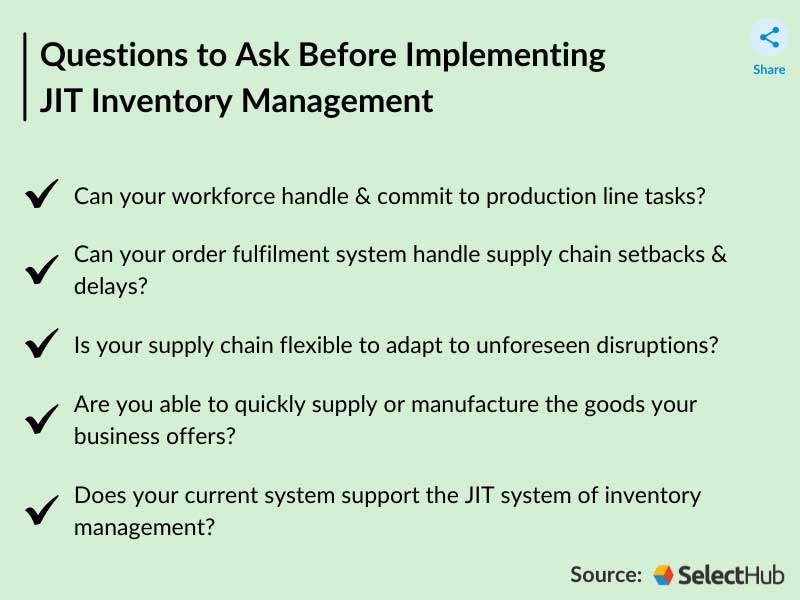 Questions to Ask Before Implementing JIT Inventory Management

Share

Can your workforce handle & commit to production line tasks?

Can your order fulfilment system handle supply chain setbacks & delays?

Is your supply chain flexible to adapt to unforeseen disruptions?

Are you able to quickly supply or manufacture the goods your business offers?

Does your current system support the JIT system of inventory management?

Source: SelectHub